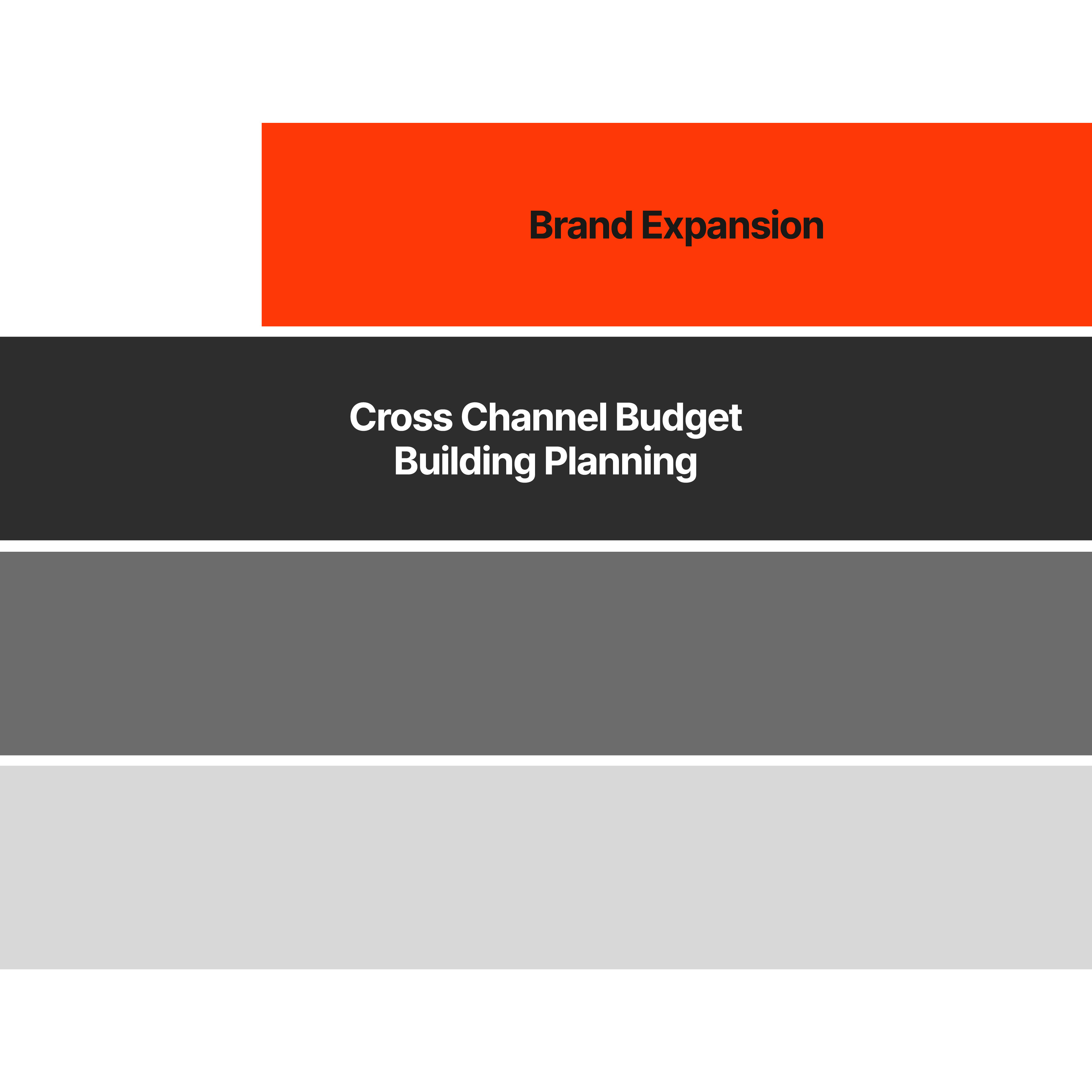 Brand Expansion

Cross Channel Budget
Building Planning